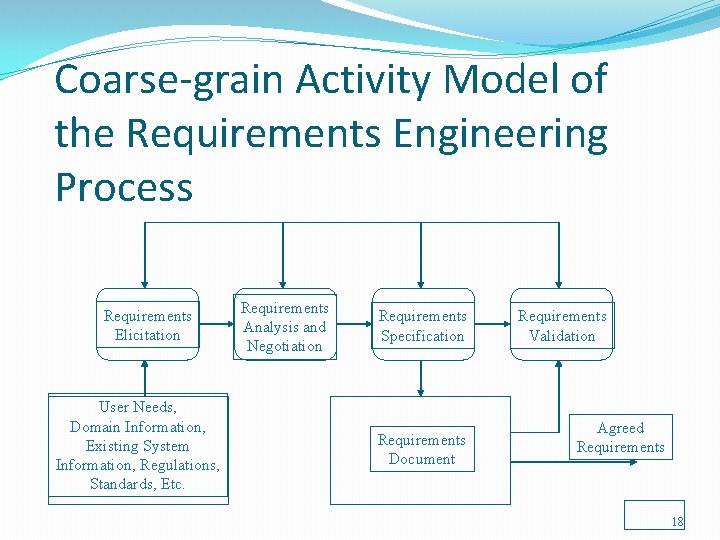 Coarse-grain Activity Model of the Requirements Engineering Process

Requirements Elicitation

Requirements Analysis and Negotiation

Requirements Specification

Requirements Validation

User Needs, Domain Information, Existing System Information, Regulations, Standards, Etc.

Requirements Document

Agreed Requirements

18